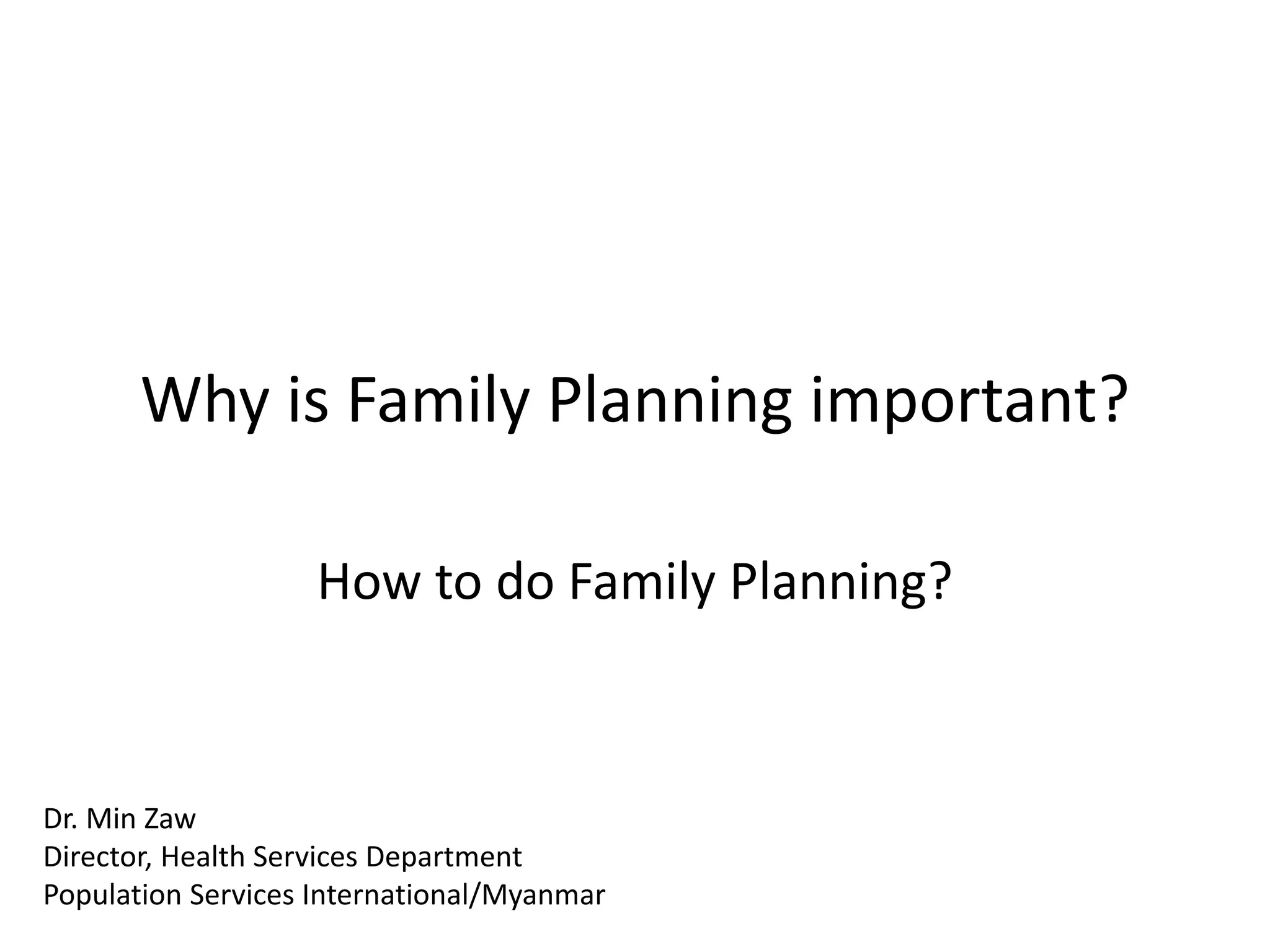 Why is Family Planning important?

How to do Family Planning?

Dr. Min Zaw
Director, Health Services Department
Population Services International/Myanmar